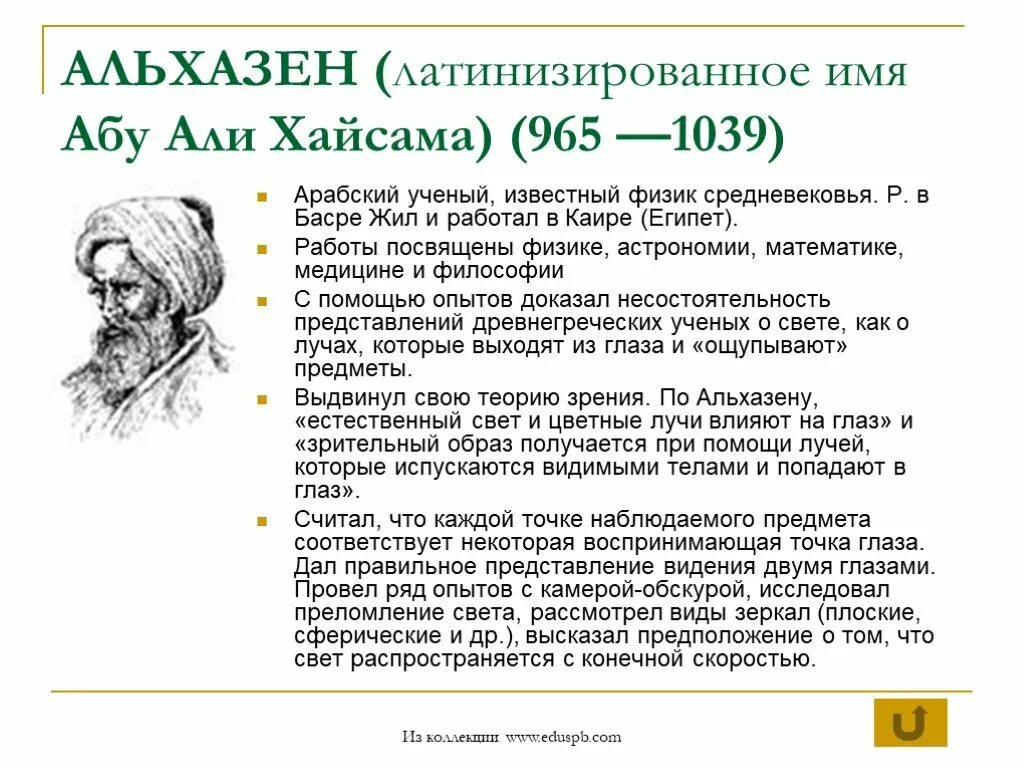 АЛЬХАЗЕН (латинизированное имя Абу Али Хайсама) (965 —1039)

Арабский ученый, известный физик средневековья. Р. в Басре Жил и работал в Каире (Египет).

Работы посвящены физике, астрономии, математике, медицине и философии

С помощью опытов доказал несостоятельность представлений древнегреческих ученых о свете, как о лучах, которые выходят из глаза и «ощупывают» предметы.

Выдвинул свою теорию зрения. По Альхазену, «естественный свет и цветные лучи влияют на глаз» и «зрительный образ получается при помощи лучей, которые испускаются видимыми телами и попадают в глаз».

Считал, что каждой точке наблюдаемого предмета соответствует некоторая воспринимающая точка глаза. Дал правильное представление видения двумя глазами. Провел ряд опытов с камерой-обскурой, исследовал преломление света, рассмотрел виды зеркал (плоские, сферические и др.), высказал предположение о том, что свет распространяется с конечной скоростью.

Из коллекции www.eduspb.com